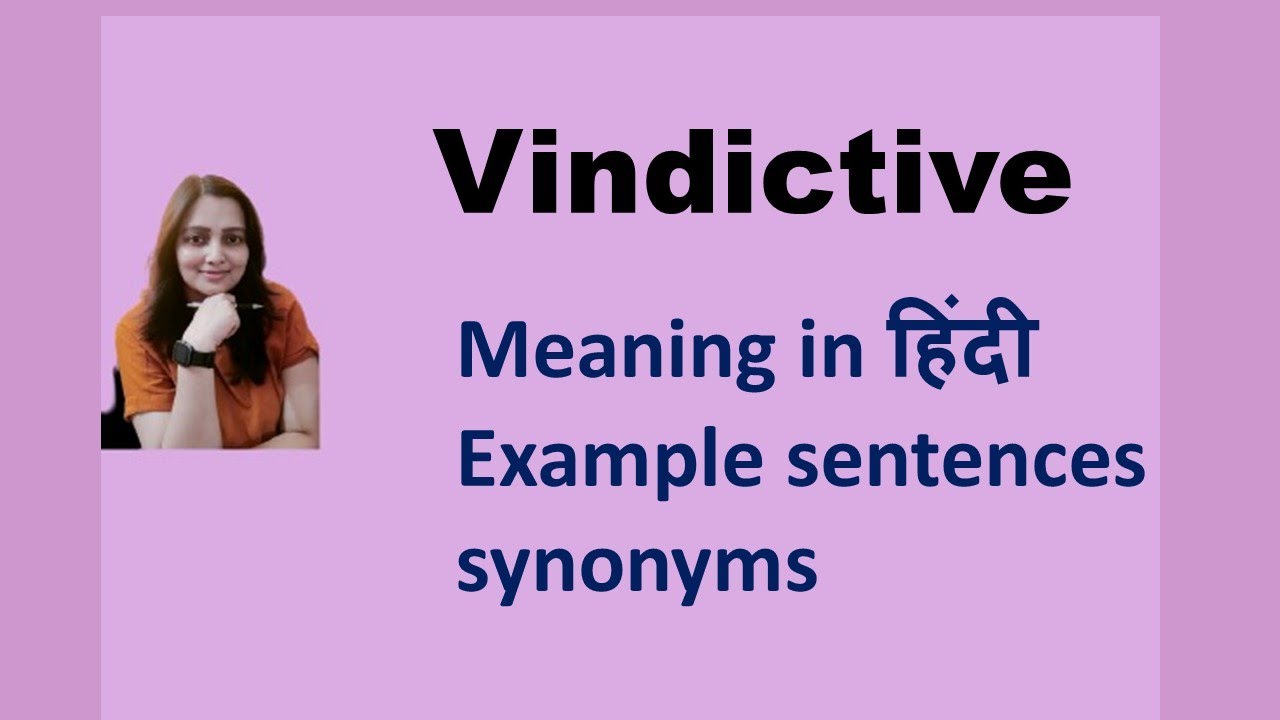 Vindictive

Meaning in हिंदी
Example sentences
synonyms